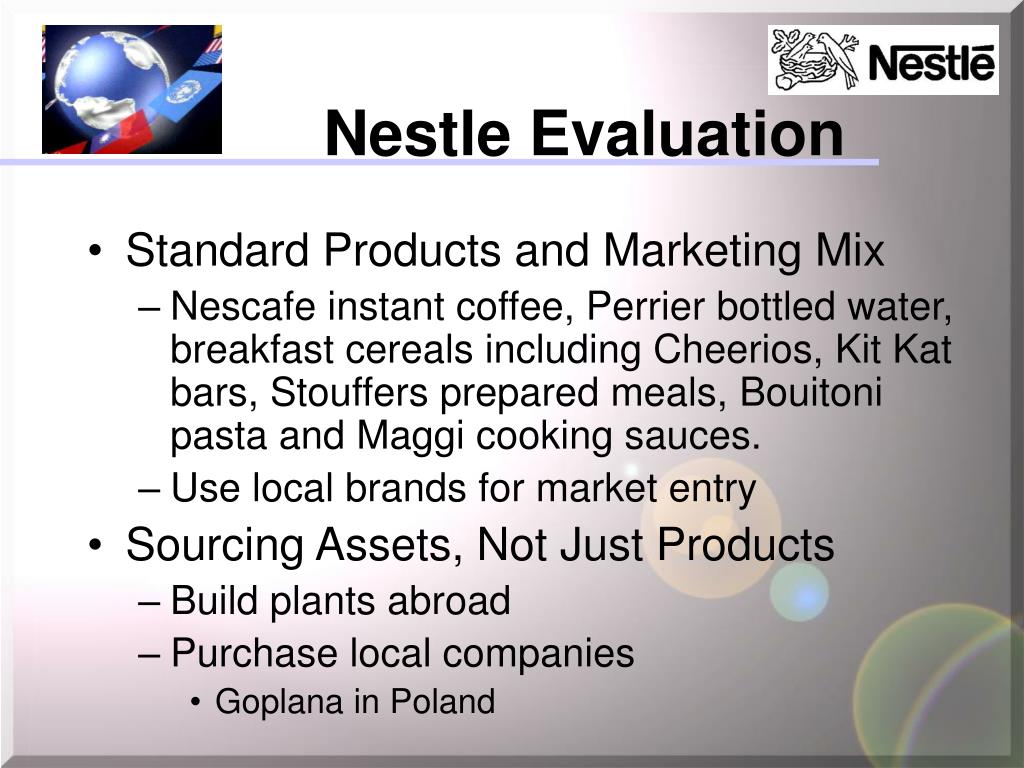 Nestlé

Nestle Evaluation

• Standard Products and Marketing Mix
– Nescafe instant coffee, Perrier bottled water, breakfast cereals including Cheerios, Kit Kat bars, Stouffers prepared meals, Bouitoni pasta and Maggi cooking sauces.
– Use local brands for market entry
• Sourcing Assets, Not Just Products
– Build plants abroad
– Purchase local companies
• Goplana in Poland